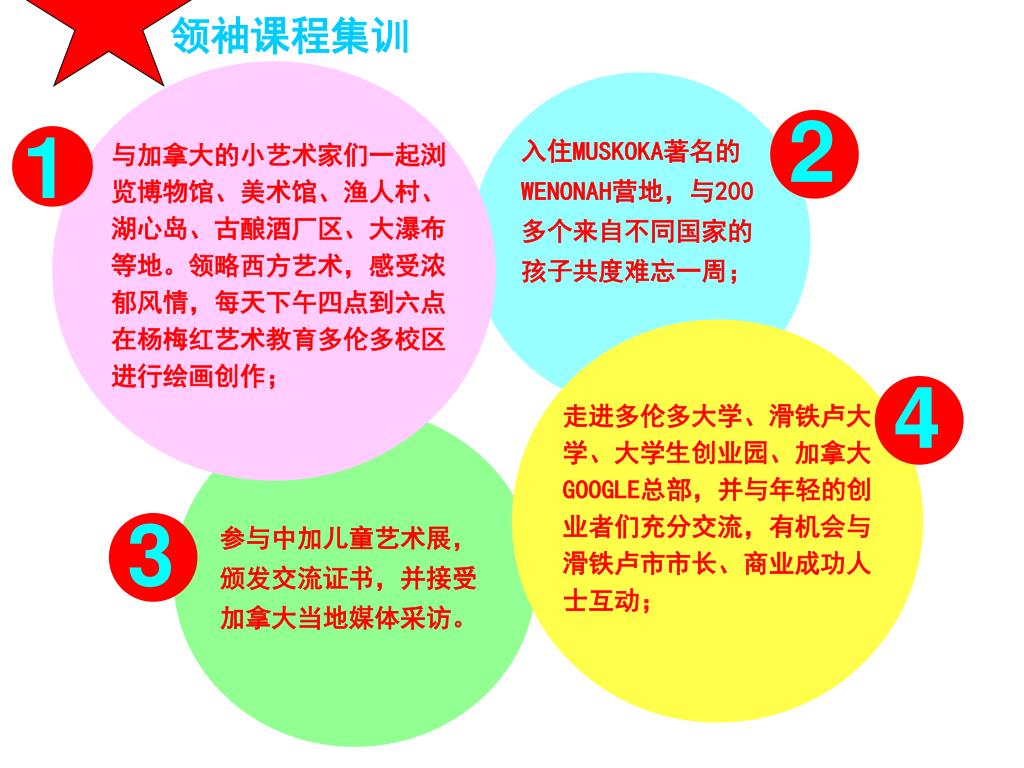 领袖课程集训

1

与加拿大的小艺术家们一起浏览博物馆、美术馆、渔人村、湖心岛、古酿酒厂区、大瀑布等地。领略西方艺术，感受浓郁风情，每天下午四点到六点在杨梅红艺术教育多伦多校区进行绘画创作；

2

入住MUSKOKA著名的WENONAH营地，与200多个来自不同国家的孩子共度难忘一周；

3

参与中加儿童艺术展，颁发交流证书，并接受加拿大当地媒体采访。

4

走进多伦多大学、滑铁卢大学、大学生创业园、加拿大GOOGLE总部，并与年轻的创业者们充分交流，有机会与滑铁卢市市长、商业成功人士互动；